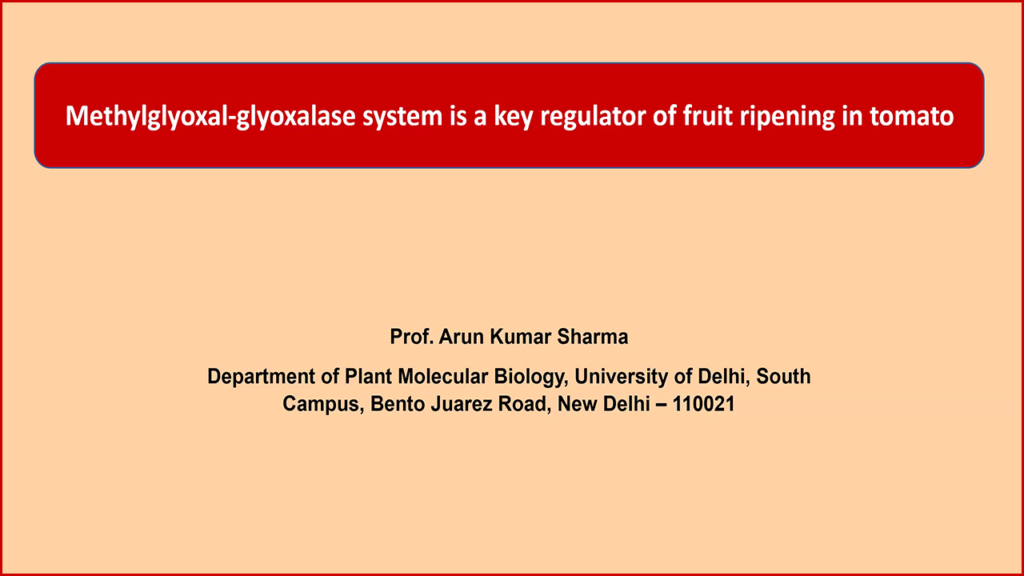 Methylglyoxal-glyoxalase system is a key regulator of fruit ripening in tomato

Prof. Arun Kumar Sharma

Department of Plant Molecular Biology, University of Delhi, South Campus, Bento Juarez Road, New Delhi – 110021